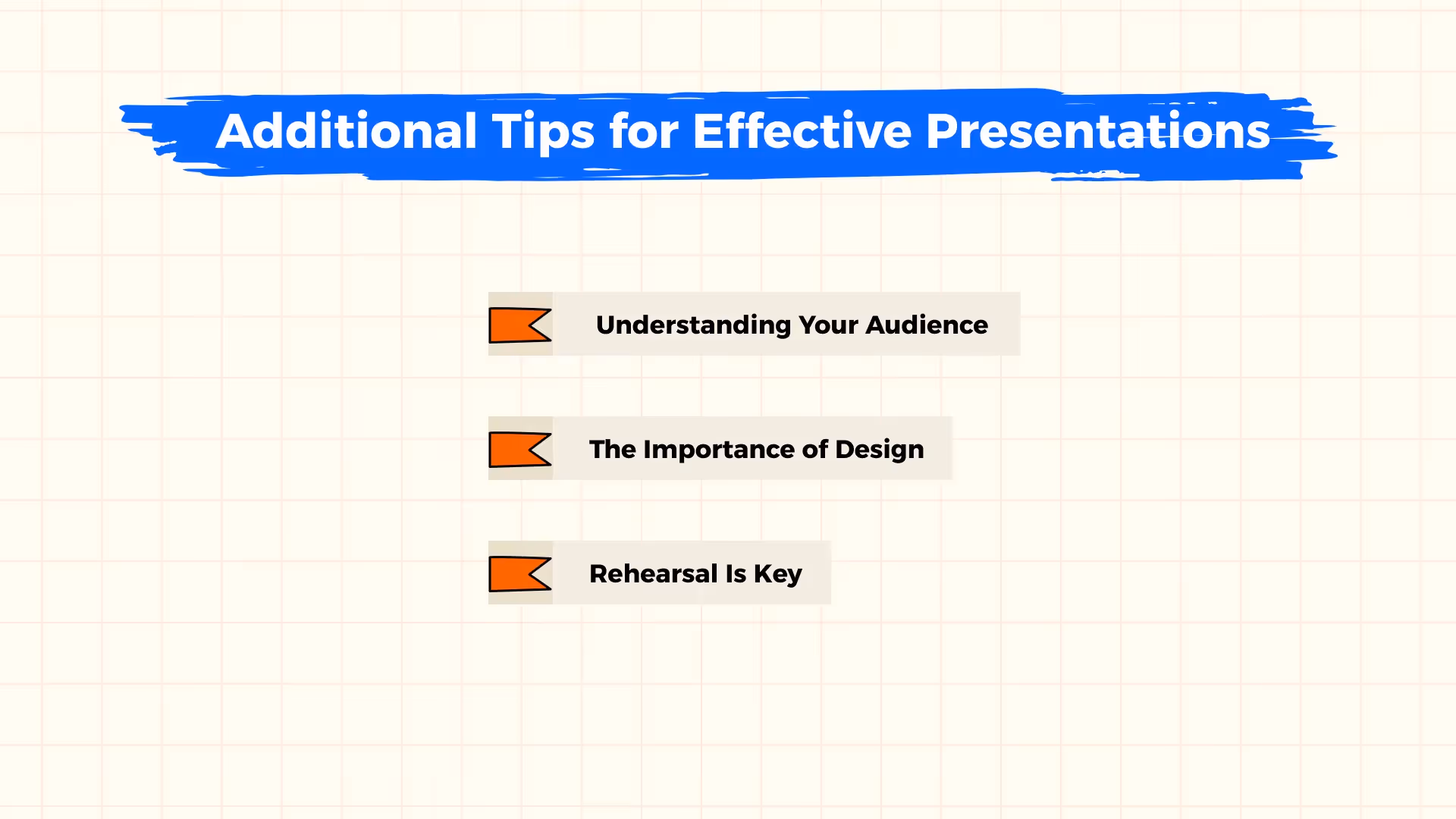 Additional Tips for Effective Presentations

Understanding Your Audience

The Importance of Design

Rehearsal Is Key